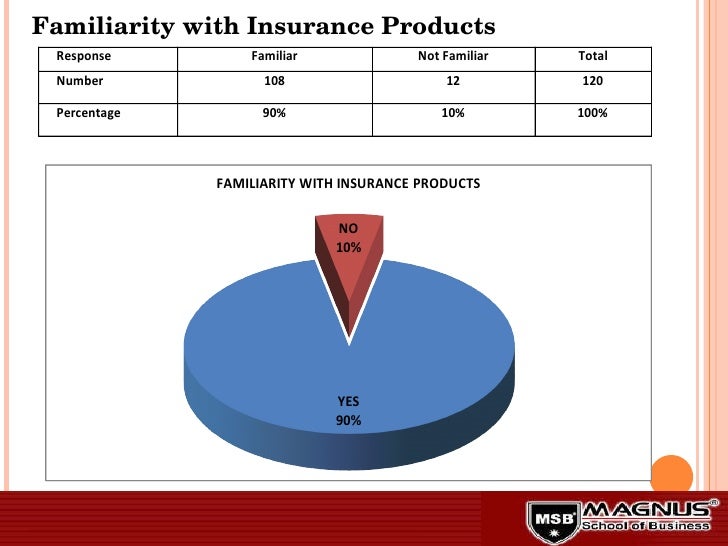 Familiarity with Insurance Products

| Response | Familiar | Not Familiar | Total |
|---|---|---|---|
| Number | 108 | 12 | 120 |
| Percentage | 90% | 10% | 100% |

FAMILIARITY WITH INSURANCE PRODUCTS

NO
10%

YES
90%

MSB MAGNUS®
School of Business